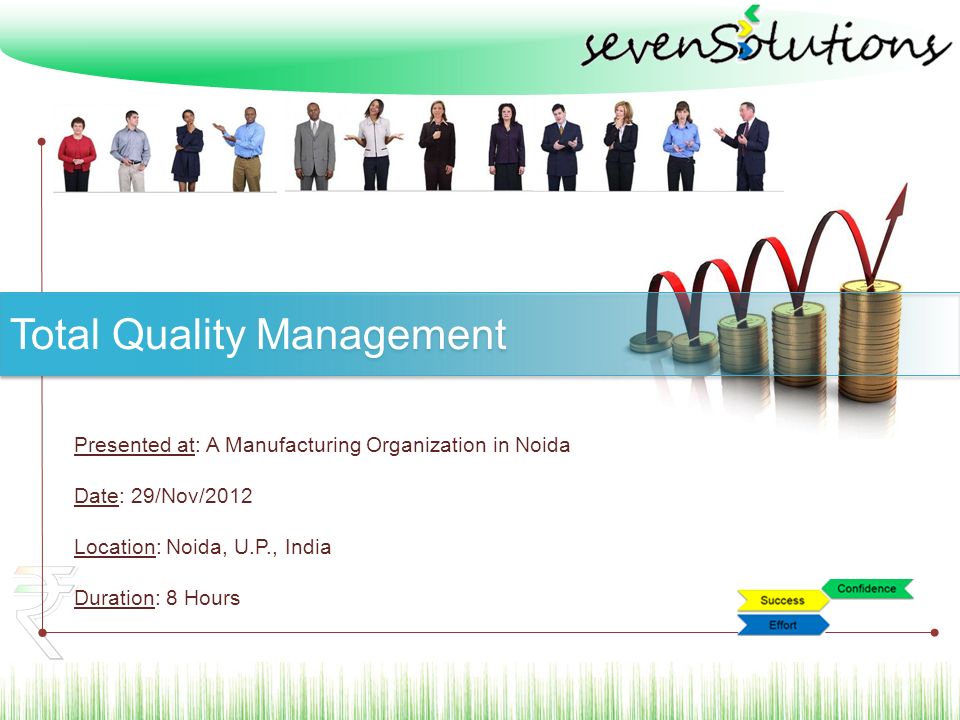 sevenSolutions

Total Quality Management

Presented at: A Manufacturing Organization in Noida

Date: 29/Nov/2012

Location: Noida, U.P., India

Duration: 8 Hours

Confidence
Success
Effort